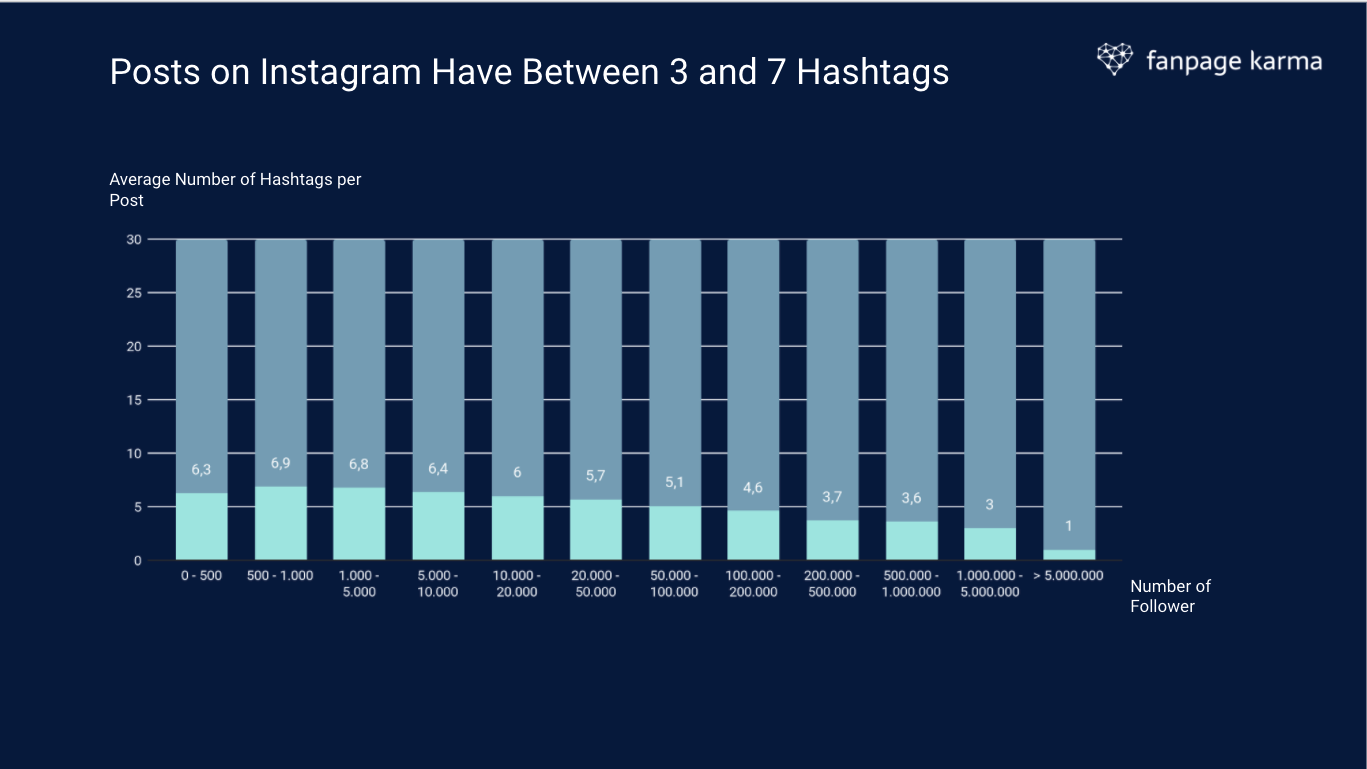 Posts on Instagram Have Between 3 and 7 Hashtags

fanpage karma

Average Number of Hashtags per Post

30
25
20
15
10
5
0

6,3
6,9
6,8
6,4
6
5,7
5,1
4,6
3,7
3,6
3
1

0 - 500
500 - 1.000
1.000 - 5.000
5.000 - 10.000
10.000 - 20.000
20.000 - 50.000
50.000 - 100.000
100.000 - 200.000
200.000 - 500.000
500.000 - 1.000.000
1.000.000 - 5.000.000
> 5.000.000

Number of Follower